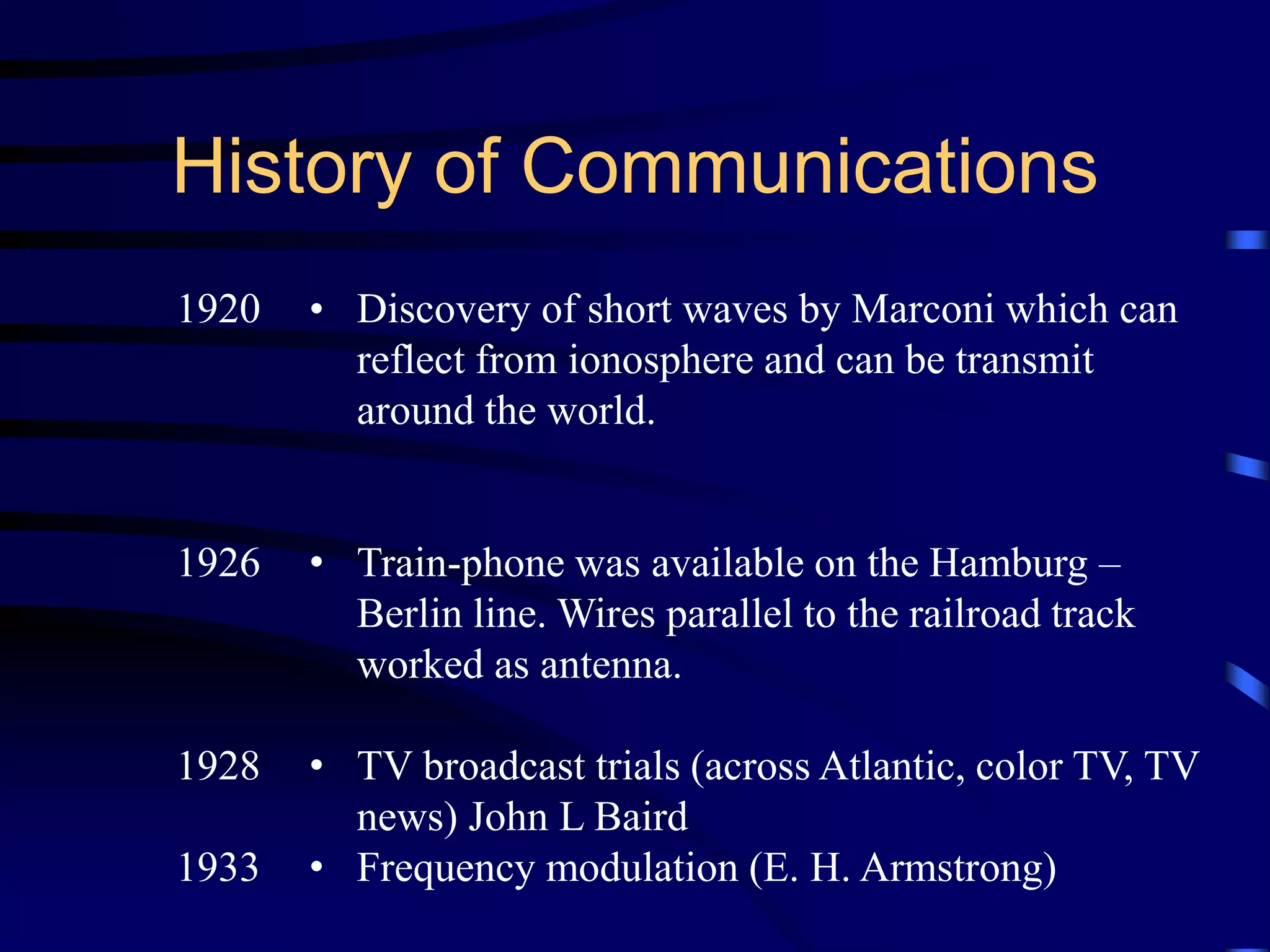 History of Communications

1920 • Discovery of short waves by Marconi which can reflect from ionosphere and can be transmit around the world.

1926 • Train-phone was available on the Hamburg – Berlin line. Wires parallel to the railroad track worked as antenna.

1928 • TV broadcast trials (across Atlantic, color TV, TV news) John L Baird

1933 • Frequency modulation (E. H. Armstrong)